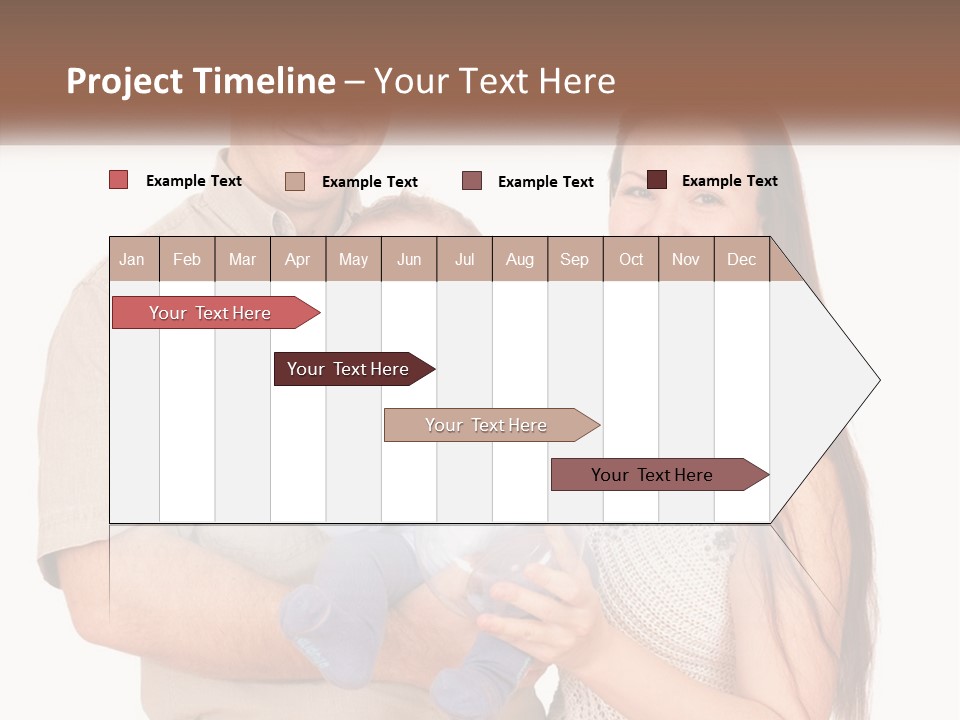 Project Timeline – Your Text Here

Example Text Example Text Example Text Example Text

| Jan | Feb | Mar | Apr | May | Jun | Jul | Aug | Sep | Oct | Nov | Dec |
|---|---|---|---|---|---|---|---|---|---|---|---|

Your Text Here

Your Text Here

Your Text Here

Your Text Here